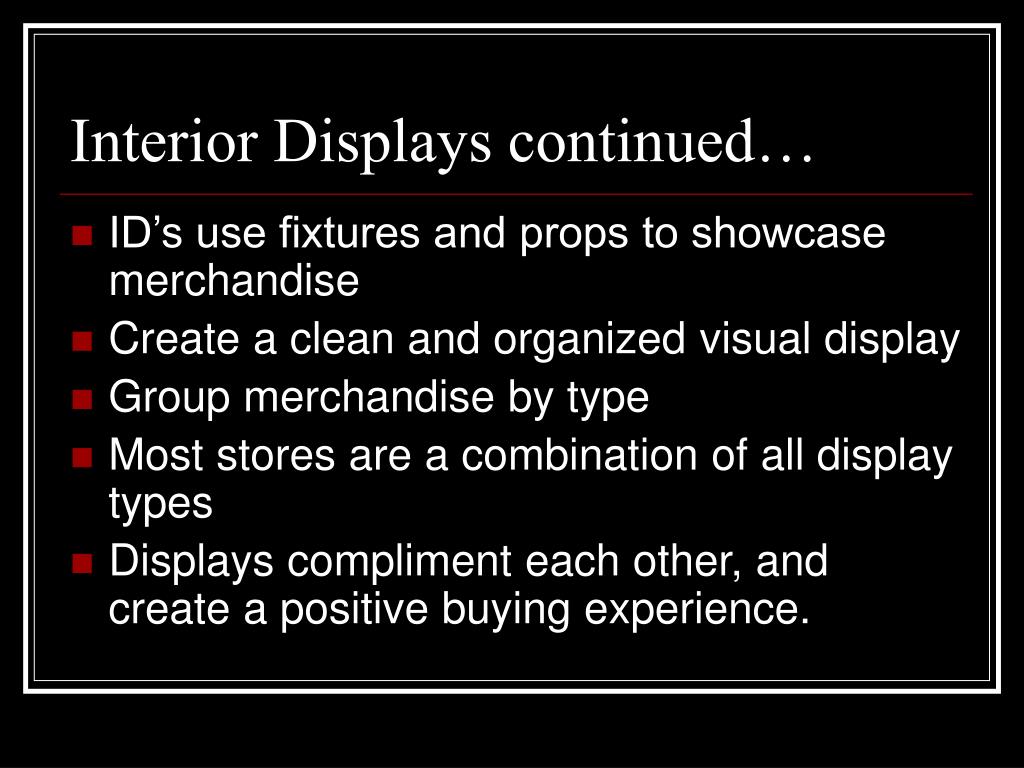 Interior Displays continued…

- ID’s use fixtures and props to showcase merchandise
- Create a clean and organized visual display
- Group merchandise by type
- Most stores are a combination of all display types
- Displays compliment each other, and create a positive buying experience.